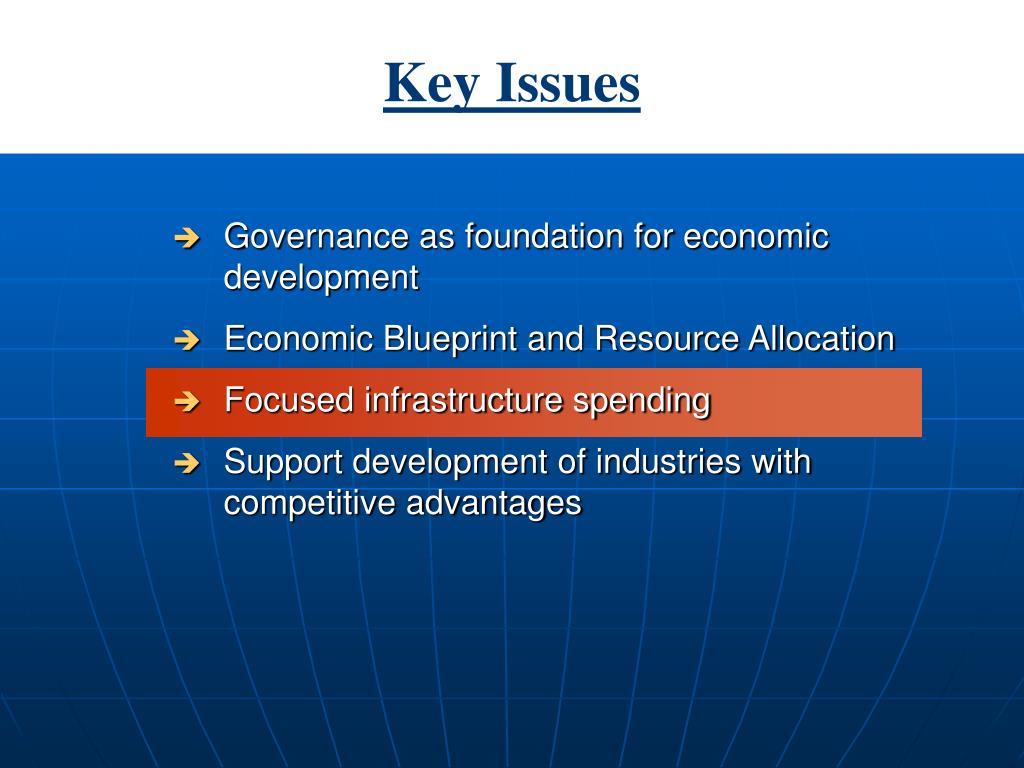 Key Issues

➔ Governance as foundation for economic development

➔ Economic Blueprint and Resource Allocation

➔ Focused infrastructure spending

➔ Support development of industries with competitive advantages